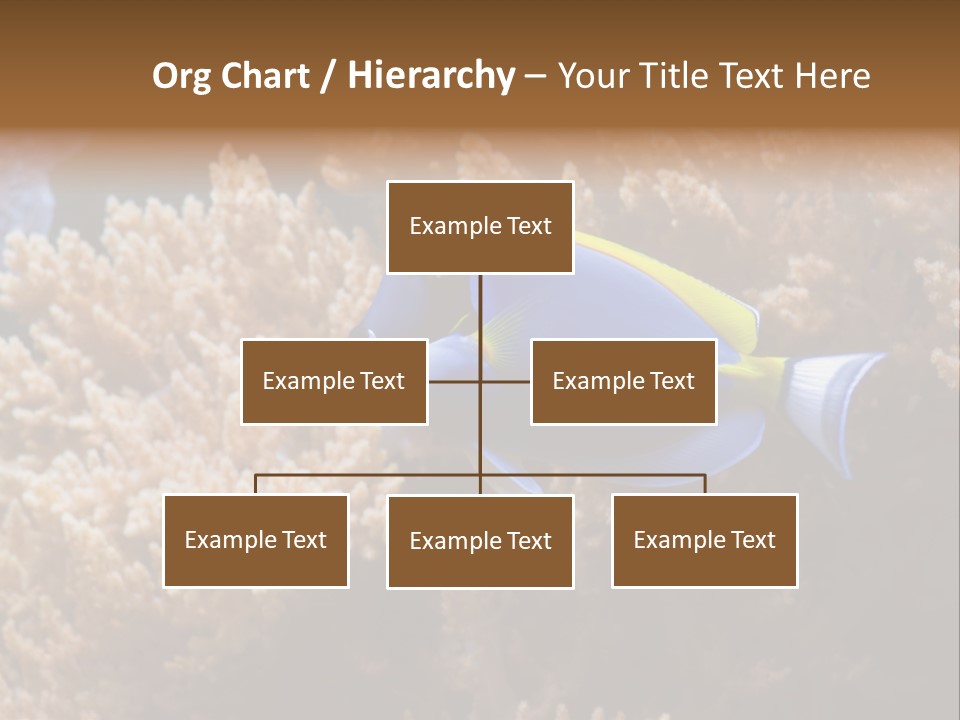 Org Chart / Hierarchy – Your Title Text Here

Example Text

Example Text

Example Text

Example Text

Example Text

Example Text